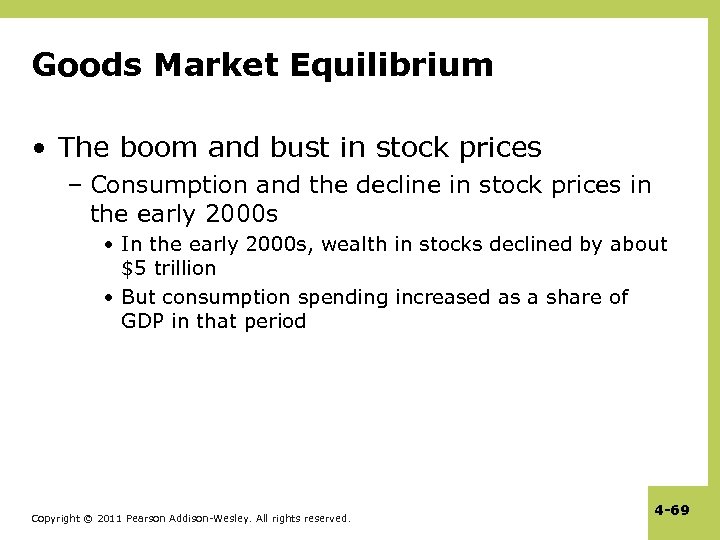 Goods Market Equilibrium

• The boom and bust in stock prices

– Consumption and the decline in stock prices in the early 2000s

• In the early 2000s, wealth in stocks declined by about \$5 trillion

• But consumption spending increased as a share of GDP in that period

Copyright © 2011 Pearson Addison-Wesley. All rights reserved.

4-69